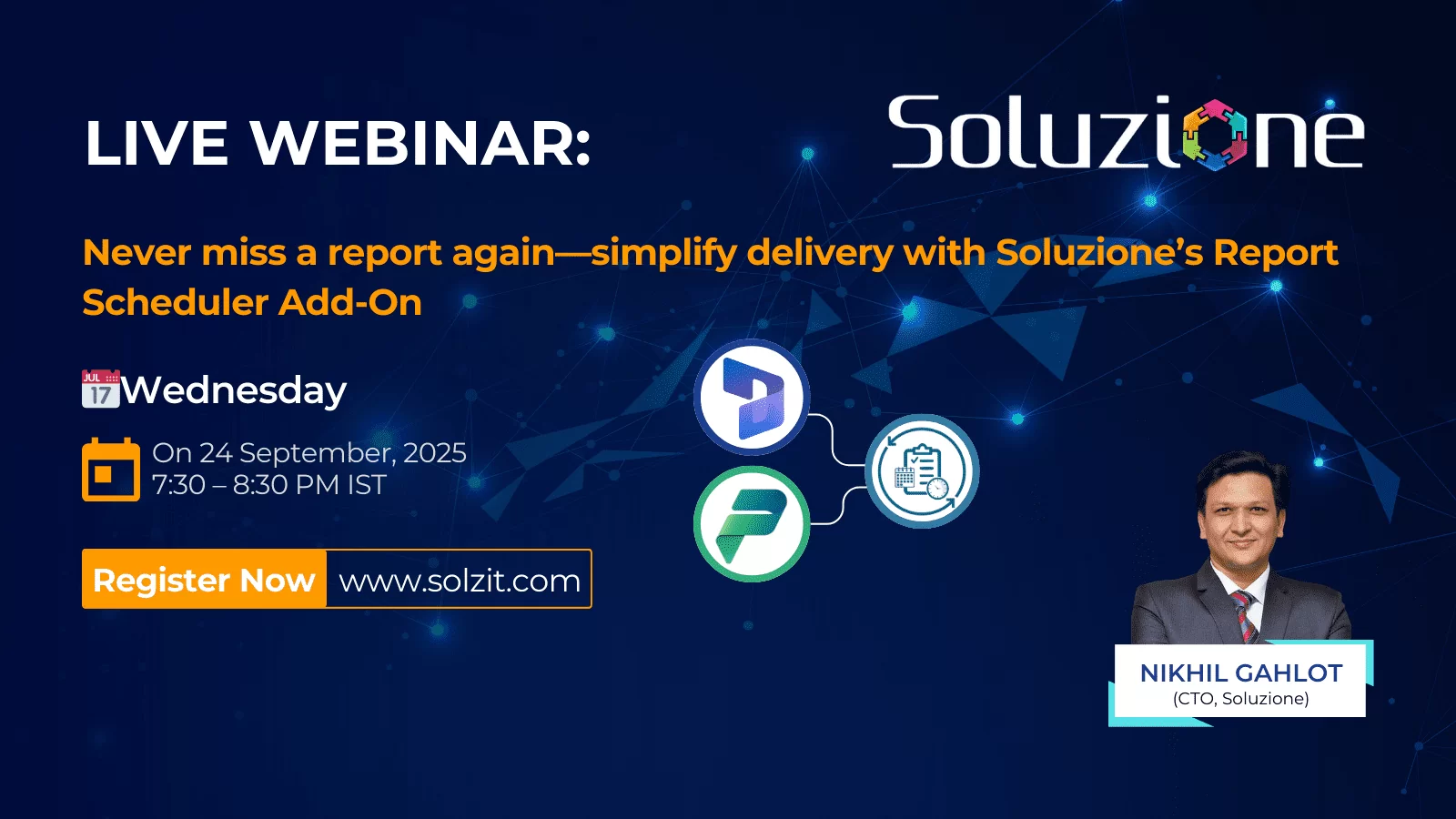 LIVE WEBINAR:

Soluzione

Never miss a report again—simplify delivery with Soluzione's Report Scheduler Add-On

JUL 17 Wednesday

On 24 September, 2025
7:30 – 8:30 PM IST

Register Now www.solzit.com

NIKHIL GAHLOT
(CTO, Soluzione)